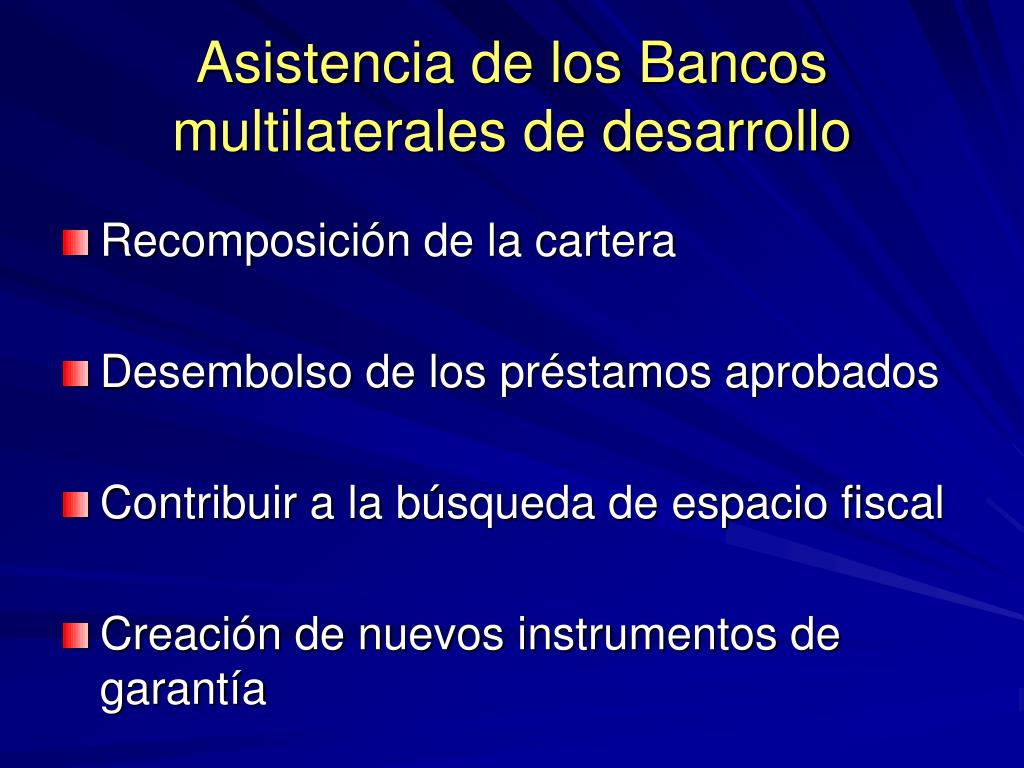 Asistencia de los Bancos multilaterales de desarrollo

Recomposición de la cartera

Desembolso de los préstamos aprobados

Contribuir a la búsqueda de espacio fiscal

Creación de nuevos instrumentos de garantía